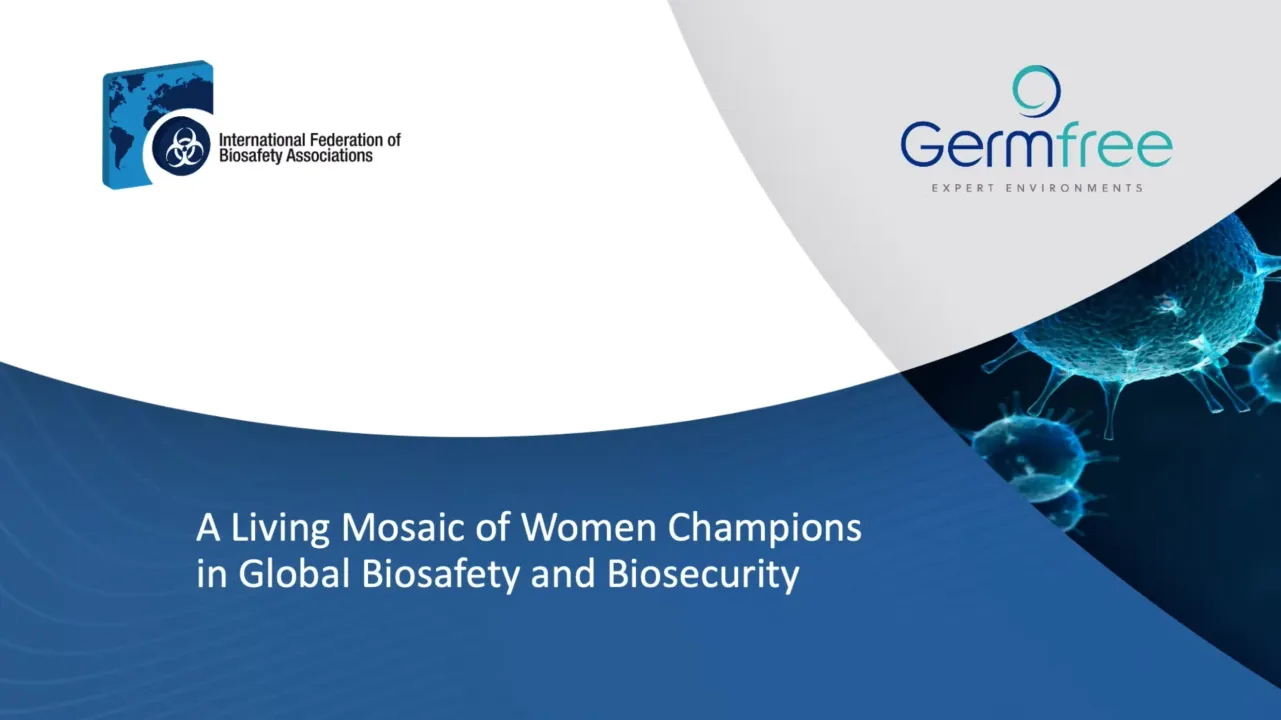 International Federation of Biosafety Associations

Germfree
EXPERT ENVIRONMENTS

A Living Mosaic of Women Champions in Global Biosafety and Biosecurity